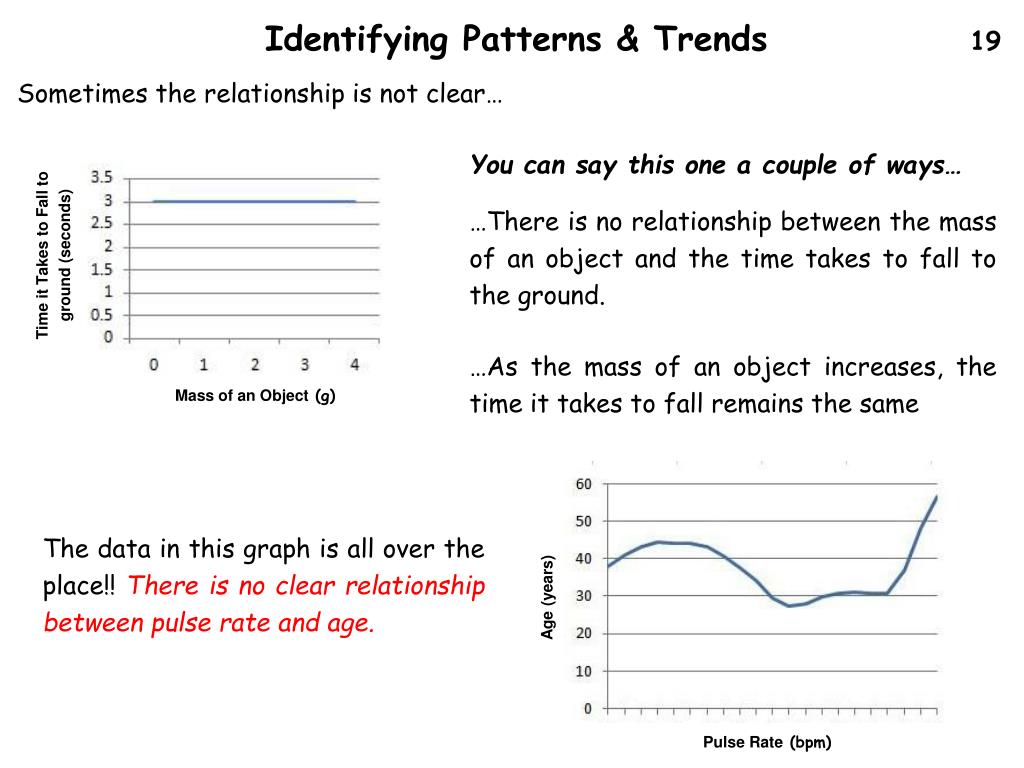 Identifying Patterns & Trends

19

Sometimes the relationship is not clear…

Time it Takes to Fall to ground (seconds)

3.5
3
2.5
2
1.5
1
0.5
0

0 1 2 3 4

Mass of an Object (g)

You can say this one a couple of ways…

…There is no relationship between the mass of an object and the time takes to fall to the ground.

…As the mass of an object increases, the time it takes to fall remains the same

The data in this graph is all over the place!! There is no clear relationship between pulse rate and age.

Age (years)

60
50
40
30
20
10
0

Pulse Rate (bpm)